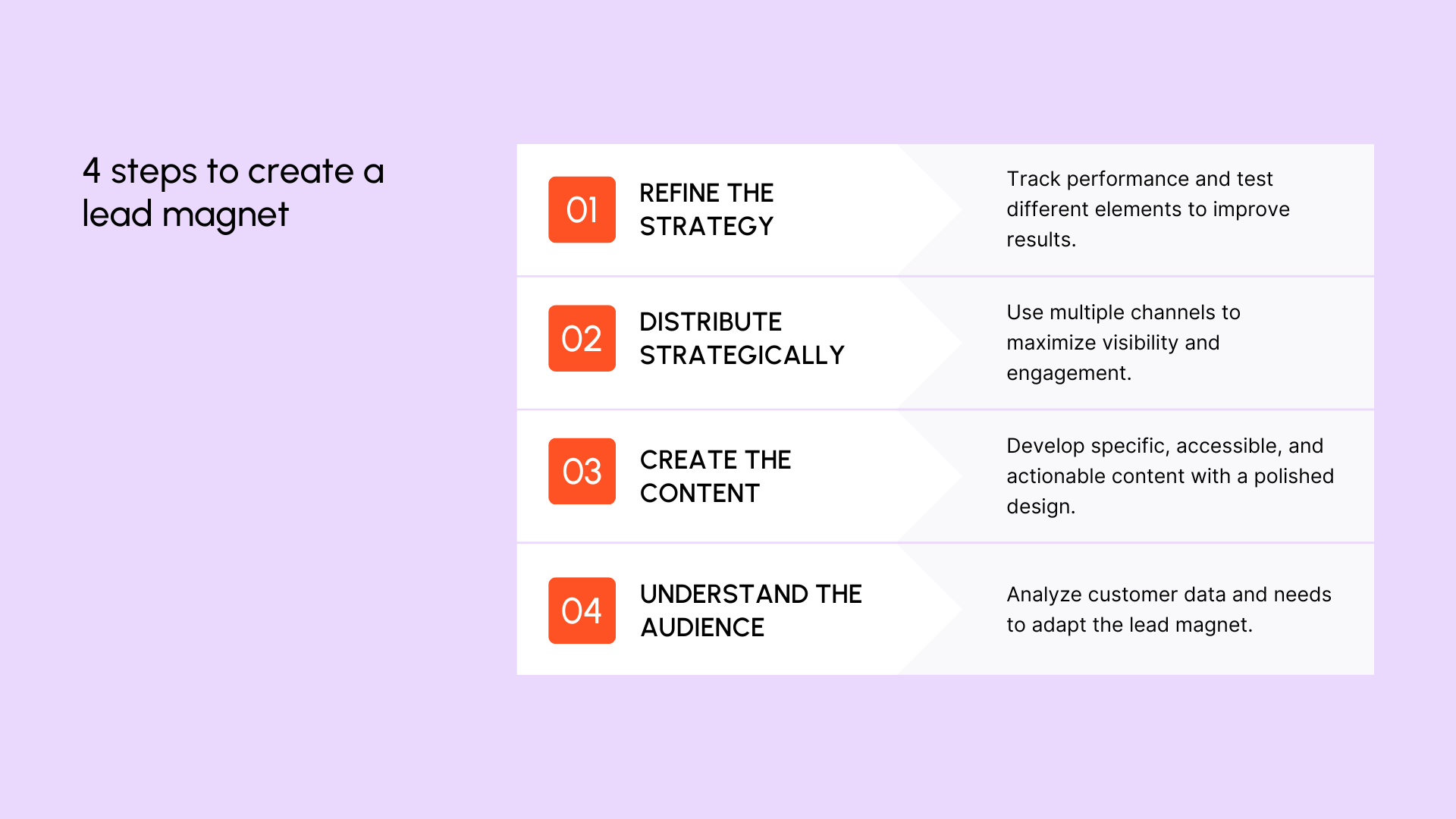 4 steps to create a lead magnet

01 REFINE THE STRATEGY

Track performance and test different elements to improve results.

02 DISTRIBUTE STRATEGICALLY

Use multiple channels to maximize visibility and engagement.

03 CREATE THE CONTENT

Develop specific, accessible, and actionable content with a polished design.

04 UNDERSTAND THE AUDIENCE

Analyze customer data and needs to adapt the lead magnet.